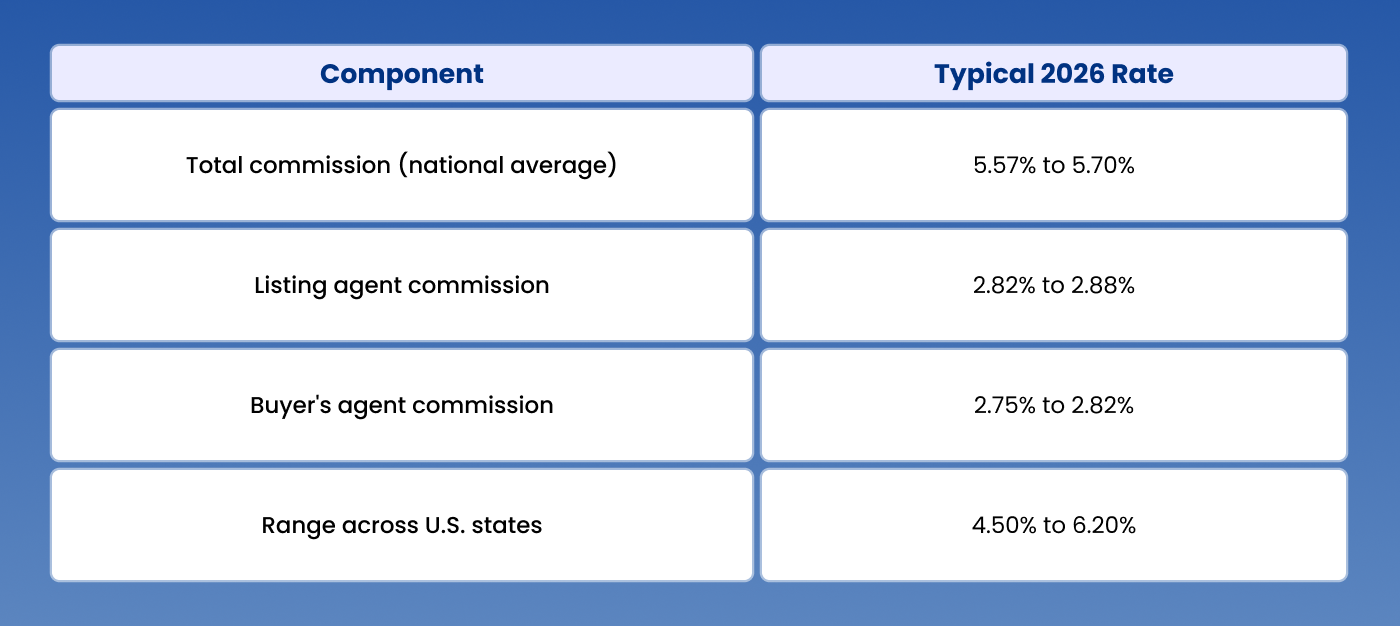 | Component | Typical 2026 Rate |
|---|---|
| Total commission (national average) | 5.57% to 5.70% |
| Listing agent commission | 2.82% to 2.88% |
| Buyer's agent commission | 2.75% to 2.82% |
| Range across U.S. states | 4.50% to 6.20% |